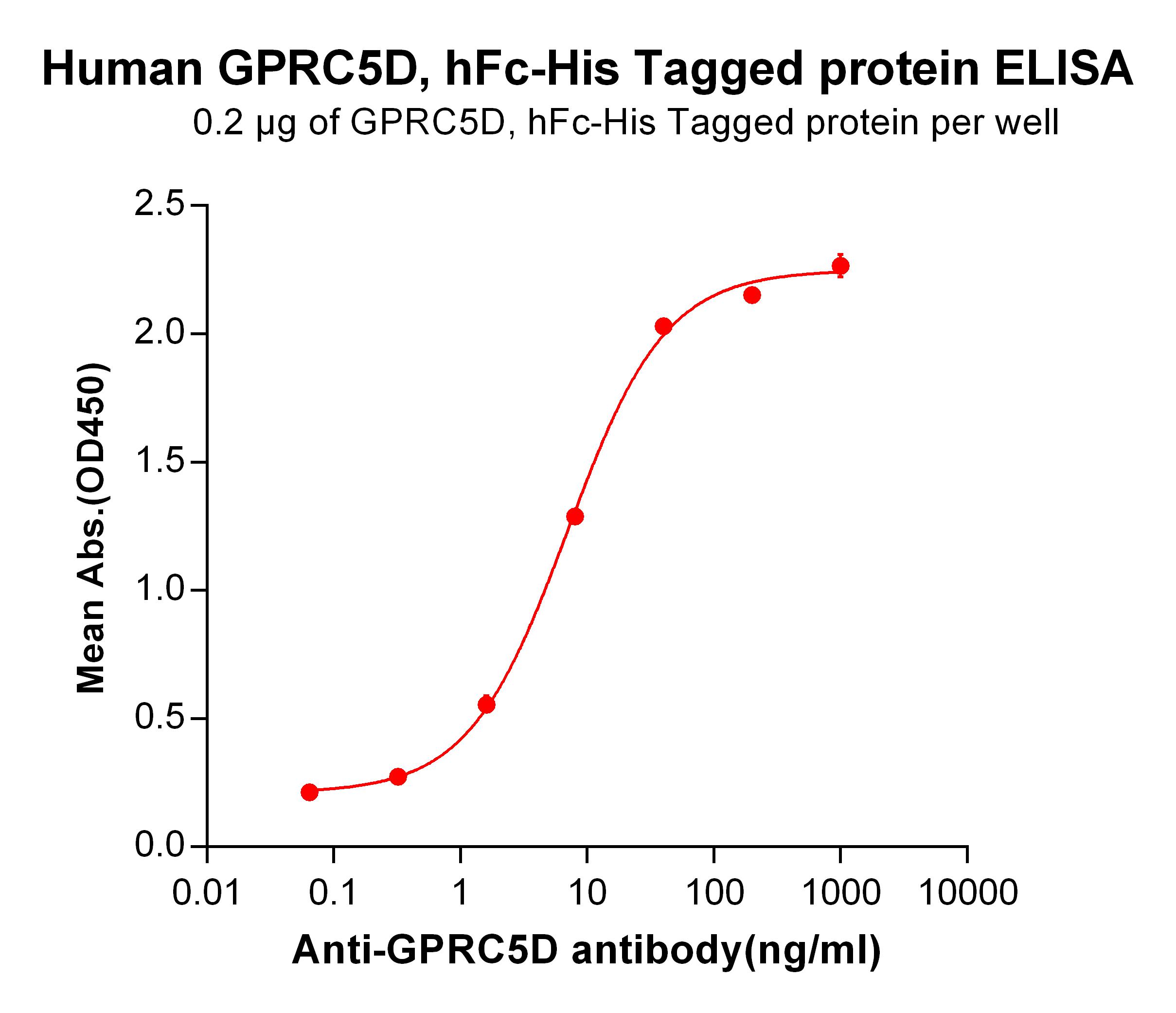 Human GPRC5D, hFc-His Tagged protein ELISA
0.2 μg of GPRC5D, hFc-His Tagged protein per well

Mean Abs.(OD450)

2.5
2.0
1.5
1.0
0.5
0.0

0.01
0.1
1
10
100
1000
10000

Anti-GPRC5D antibody(ng/ml)